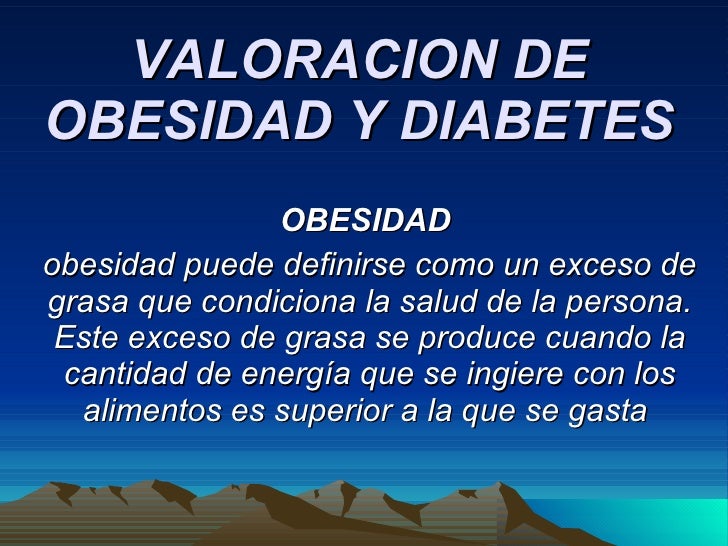 VALORACION DE OBESIDAD Y DIABETES

OBESIDAD

obesidad puede definirse como un exceso de grasa que condiciona la salud de la persona. Este exceso de grasa se produce cuando la cantidad de energía que se ingiere con los alimentos es superior a la que se gasta